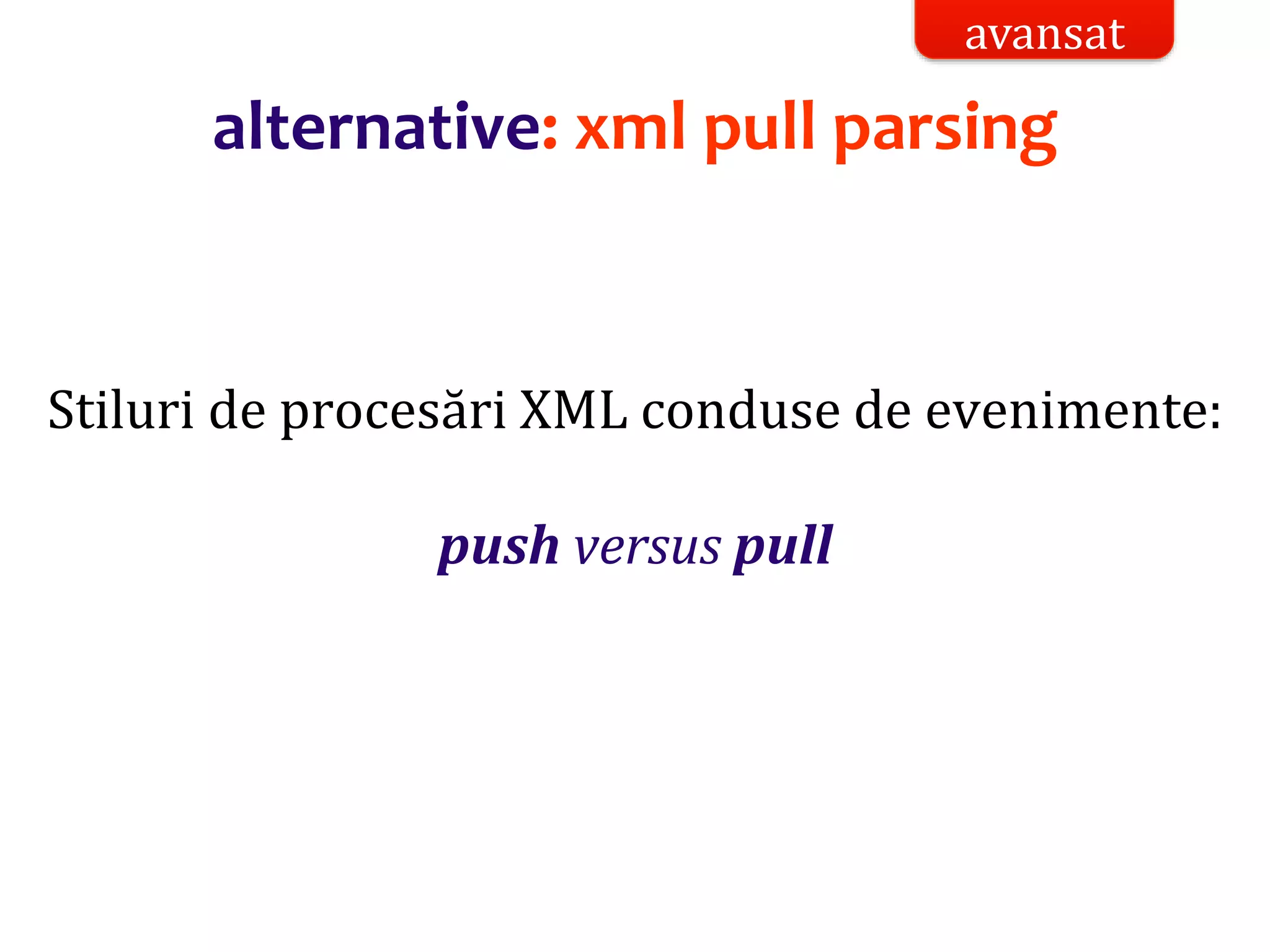 avansat

alternative: xml pull parsing

Stiluri de procesări XML conduse de evenimente:

push versus pull